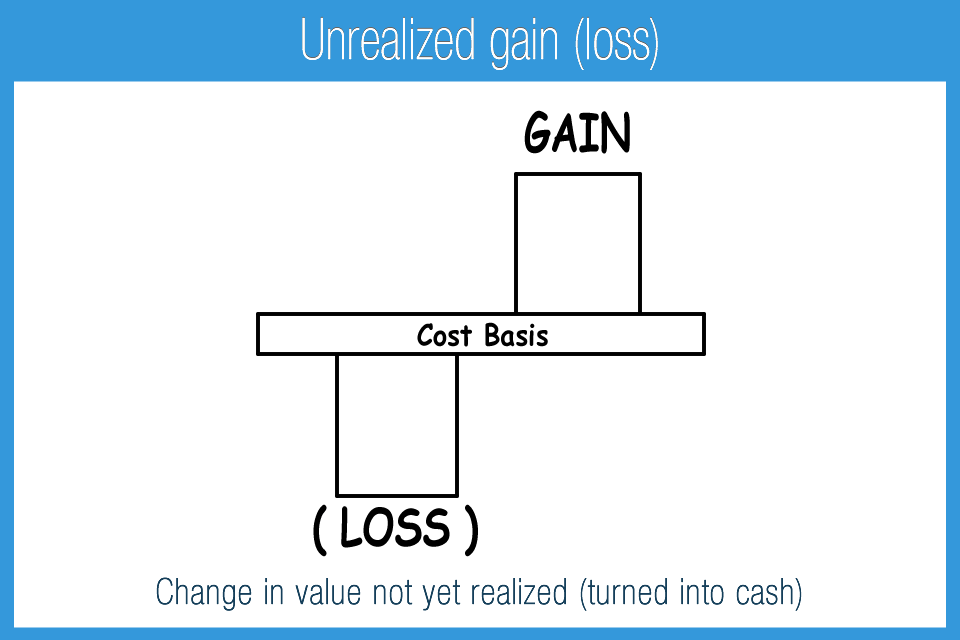 Unrealized gain (loss)

GAIN

Cost Basis

( LOSS )

Change in value not yet realized (turned into cash)